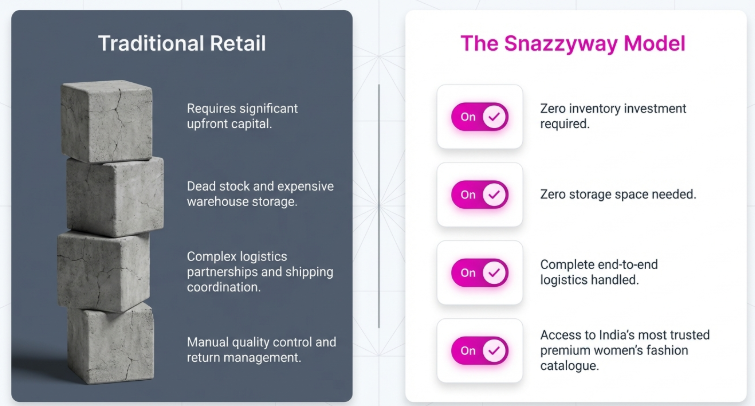 Traditional Retail

Requires significant upfront capital.

Dead stock and expensive warehouse storage.

Complex logistics partnerships and shipping coordination.

Manual quality control and return management.

The Snazzyway Model

On

Zero inventory investment required.

On

Zero storage space needed.

On

Complete end-to-end logistics handled.

On

Access to India's most trusted premium women's fashion catalogue.